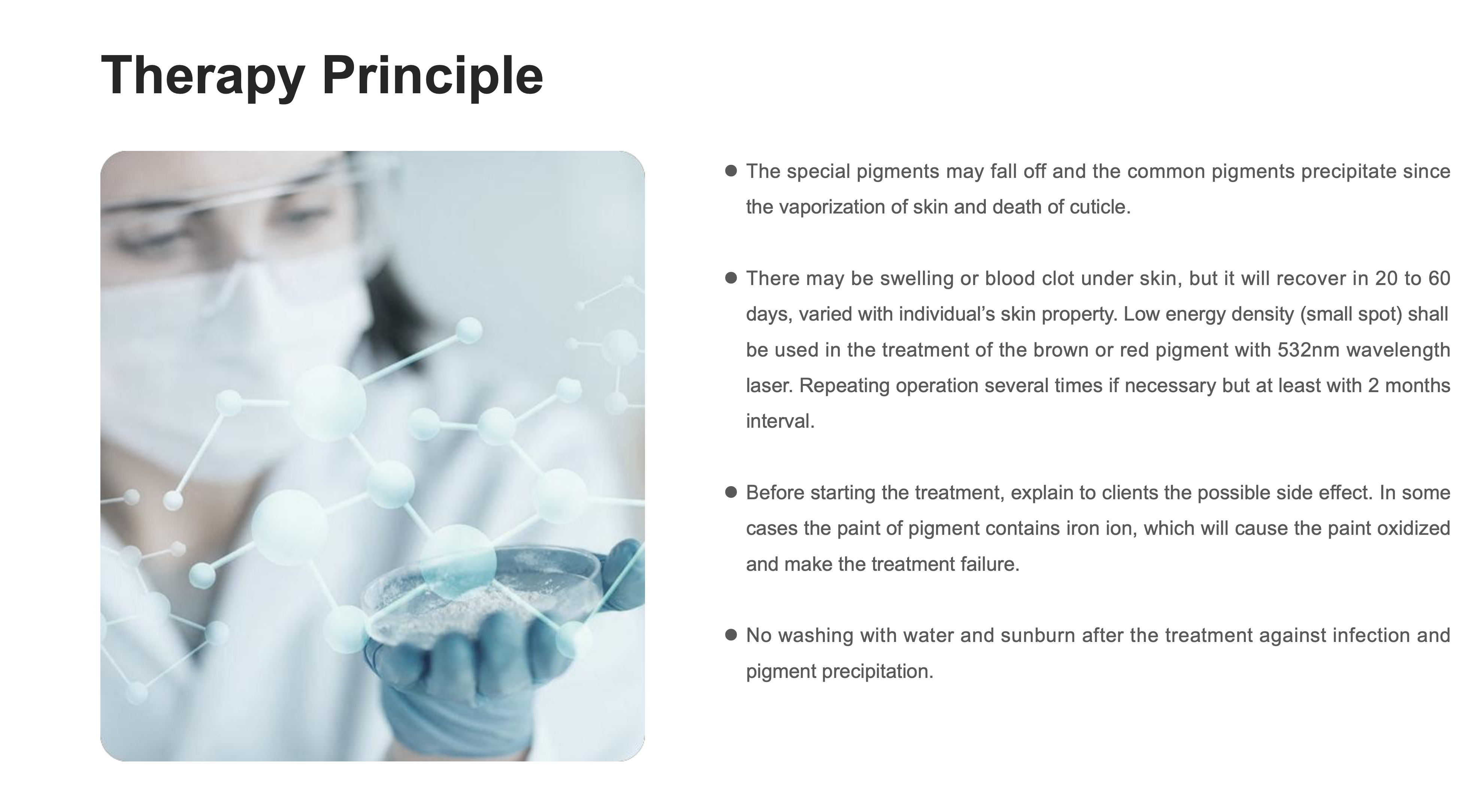 Therapy Principle

● The special pigments may fall off and the common pigments precipitate since the vaporization of skin and death of cuticle.

● There may be swelling or blood clot under skin, but it will recover in 20 to 60 days, varied with individual’s skin property. Low energy density (small spot) shall be used in the treatment of the brown or red pigment with 532nm wavelength laser. Repeating operation several times if necessary but at least with 2 months interval.

● Before starting the treatment, explain to clients the possible side effect. In some cases the paint of pigment contains iron ion, which will cause the paint oxidized and make the treatment failure.

● No washing with water and sunburn after the treatment against infection and pigment precipitation.